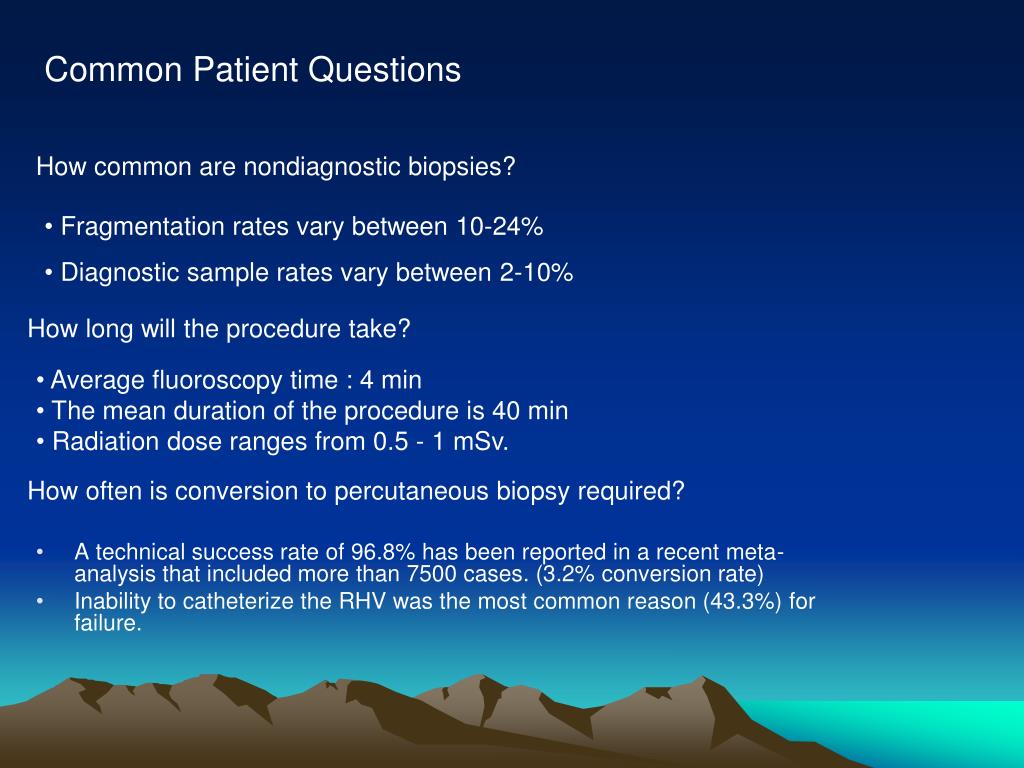 Common Patient Questions

How common are nondiagnostic biopsies?

• Fragmentation rates vary between 10-24%

• Diagnostic sample rates vary between 2-10%

How long will the procedure take?

• Average fluoroscopy time : 4 min
• The mean duration of the procedure is 40 min
• Radiation dose ranges from 0.5 - 1 mSv.

How often is conversion to percutaneous biopsy required?

• A technical success rate of 96.8% has been reported in a recent meta-analysis that included more than 7500 cases. (3.2% conversion rate)
• Inability to catheterize the RHV was the most common reason (43.3%) for failure.